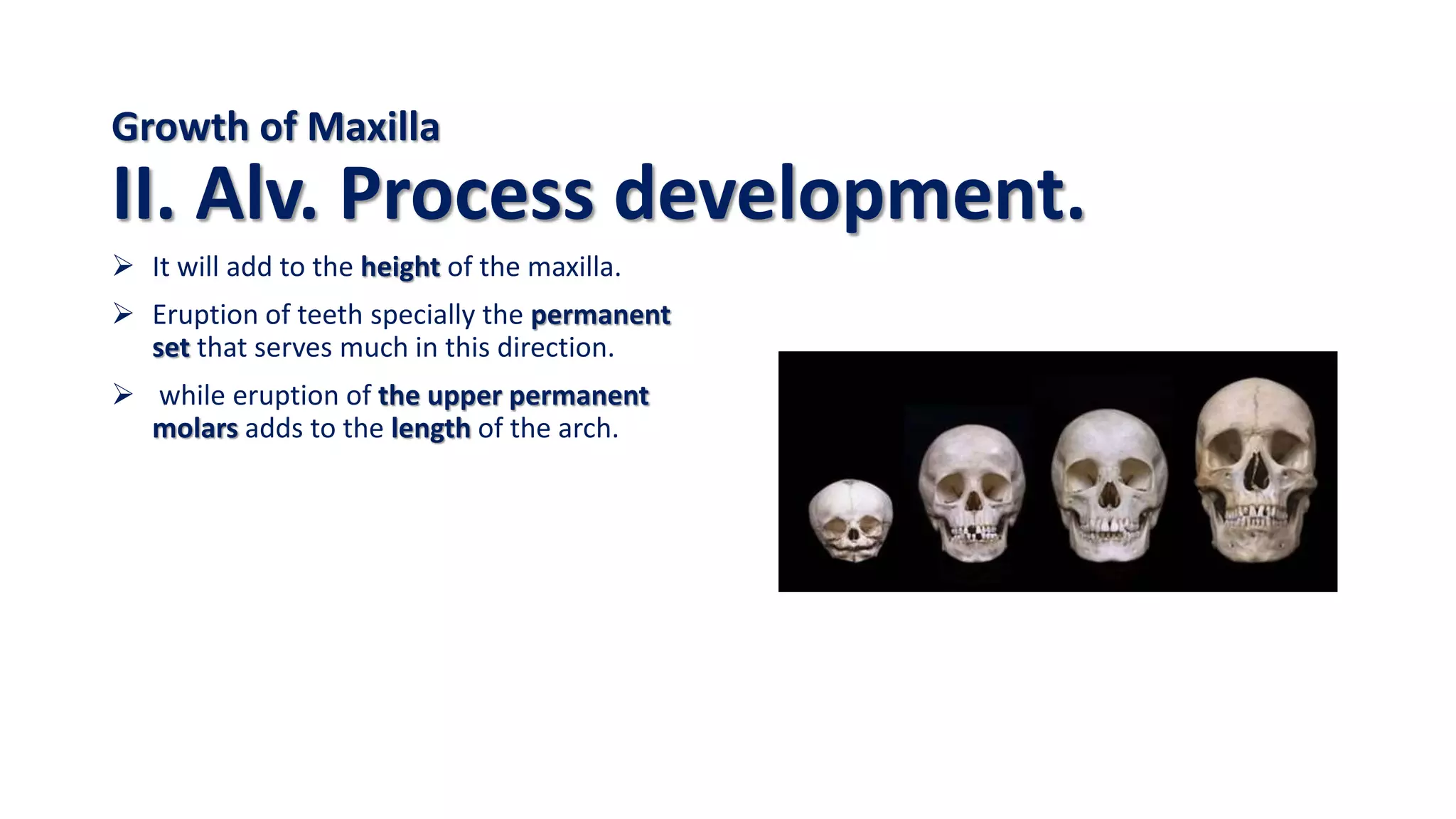 Growth of Maxilla
II. Alv. Process development.

➢ It will add to the height of the maxilla.

➢ Eruption of teeth specially the permanent set that serves much in this direction.

➢ while eruption of the upper permanent molars adds to the length of the arch.